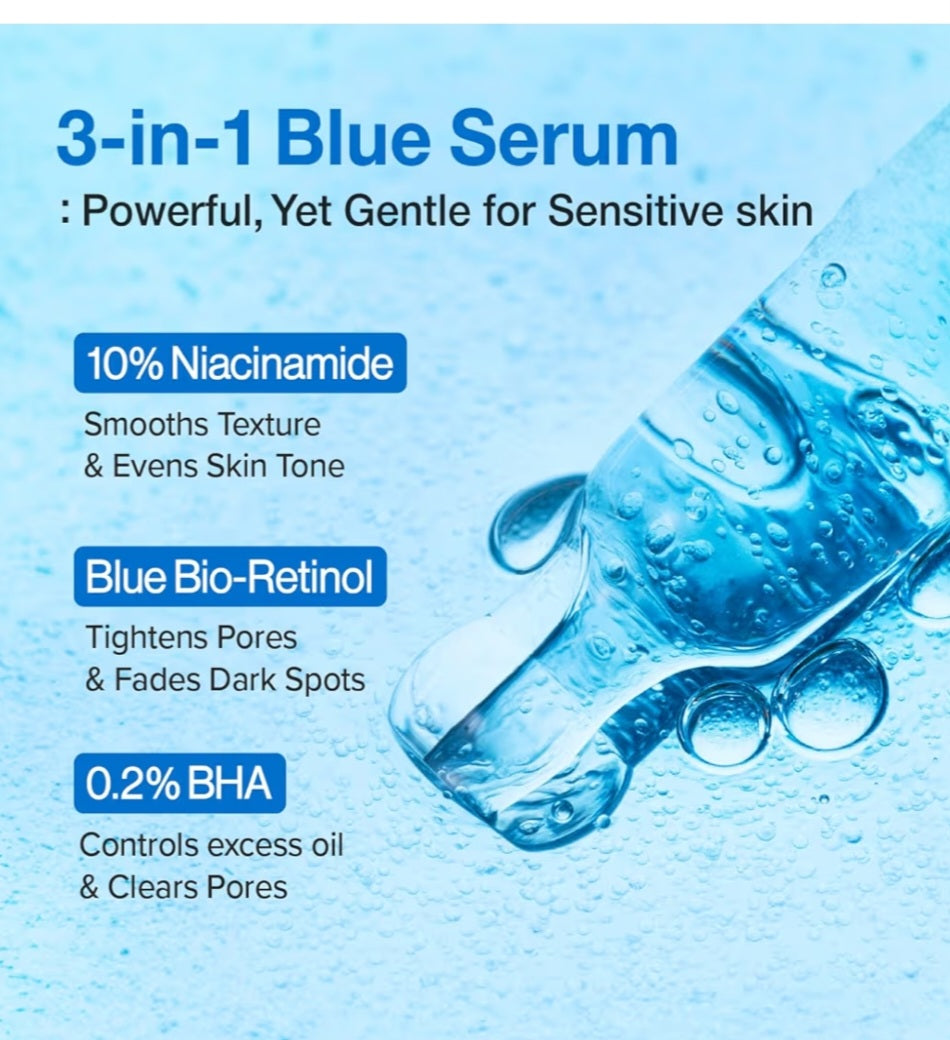 3-in-1 Blue Serum
: Powerful, Yet Gentle for Sensitive skin

10% Niacinamide
Smooths Texture & Evens Skin Tone

Blue Bio-Retinol
Tightens Pores & Fades Dark Spots

0.2% BHA
Controls excess oil & Clears Pores